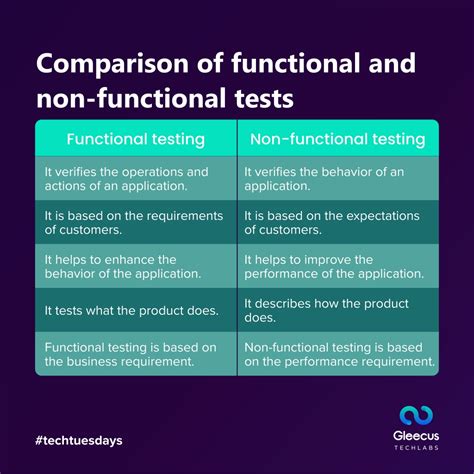 Comparison of functional and non-functional tests

| Functional testing | Non-functional testing |
|---|---|
| It verifies the operations and actions of an application. | It verifies the behavior of an application. |
| It is based on the requirements of customers. | It is based on the expectations of customers. |
| It helps to enhance the behavior of the application. | It helps to improve the performance of the application. |
| It tests what the product does. | It describes how the product does. |
| Functional testing is based on the business requirement. | Non-functional testing is based on the performance requirement. |

#techtuesdays

Gleecus
TECHLABS